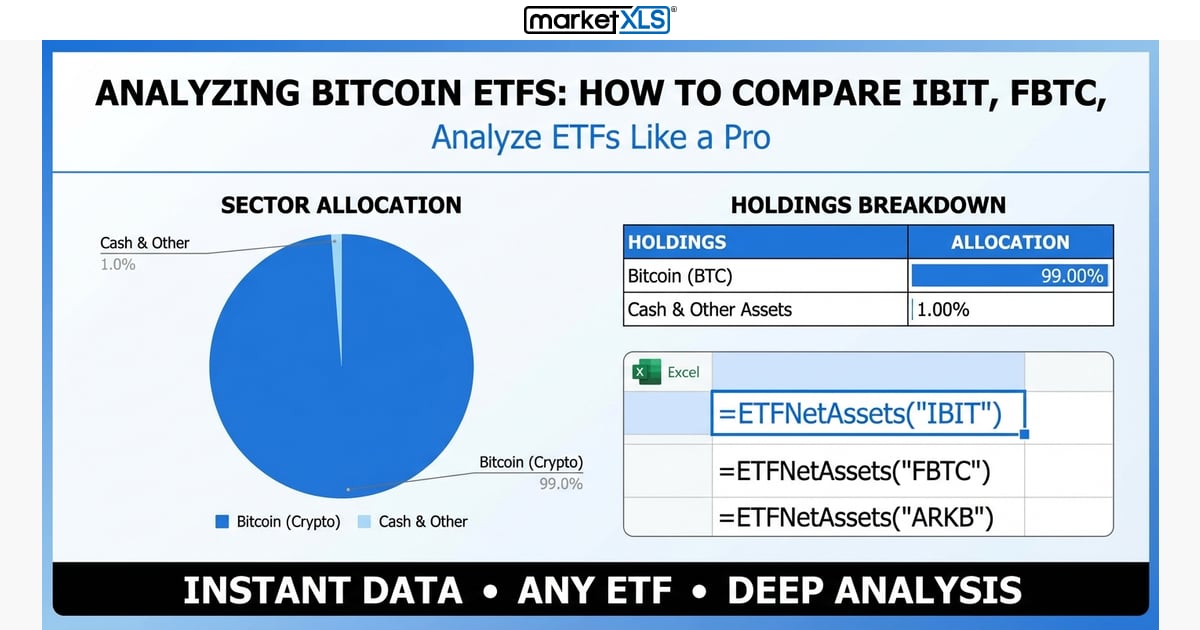 marketXLS®

ANALYZING BITCOIN ETFS: HOW TO COMPARE IBIT, FBTC,

Analyze ETFs Like a Pro

SECTOR ALLOCATION

Cash & Other
1.0%

Bitcoin (Crypto)
99.0%

Bitcoin (Crypto) Cash & Other

HOLDINGS BREAKDOWN

| HOLDINGS | ALLOCATION |
|---|---|
| Bitcoin (BTC) | 99.00% |
| Cash & Other Assets | 1.00% |

Excel

=ETFNetAssets("IBIT")

=ETFNetAssets("FBTC")

=ETFNetAssets("ARKB")

INSTANT DATA • ANY ETF • DEEP ANALYSIS